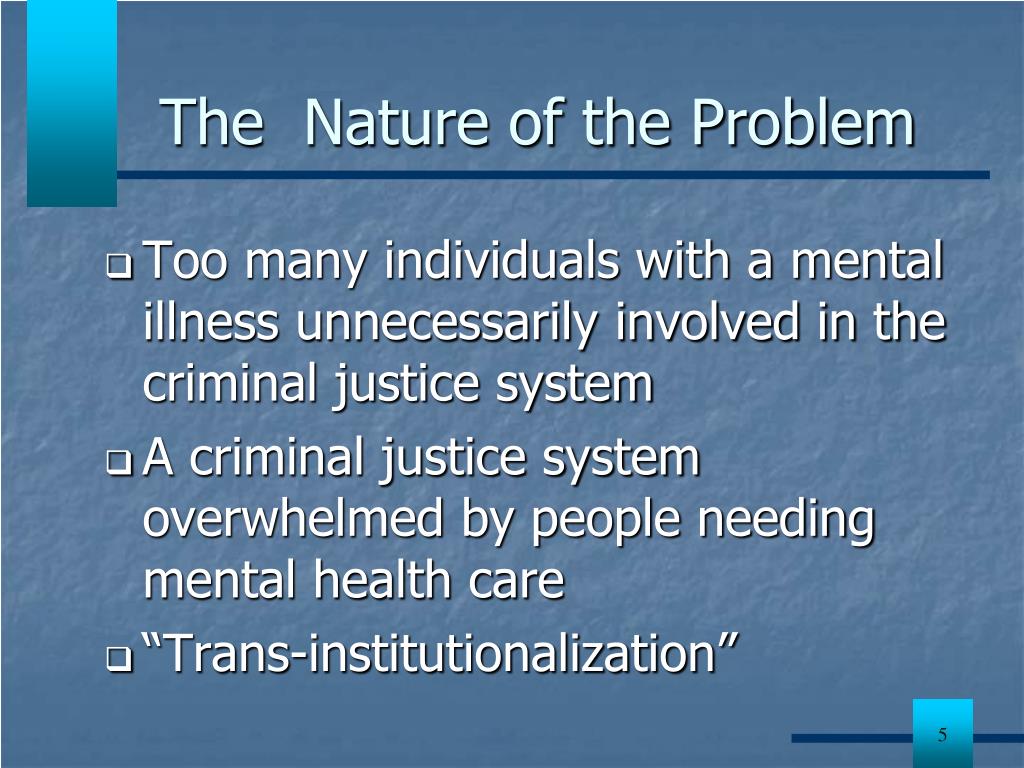 The  Nature of the Problem

❑ Too many individuals with a mental illness unnecessarily involved in the criminal justice system

❑ A criminal justice system overwhelmed by people needing mental health care

❑ “Trans-institutionalization”

5